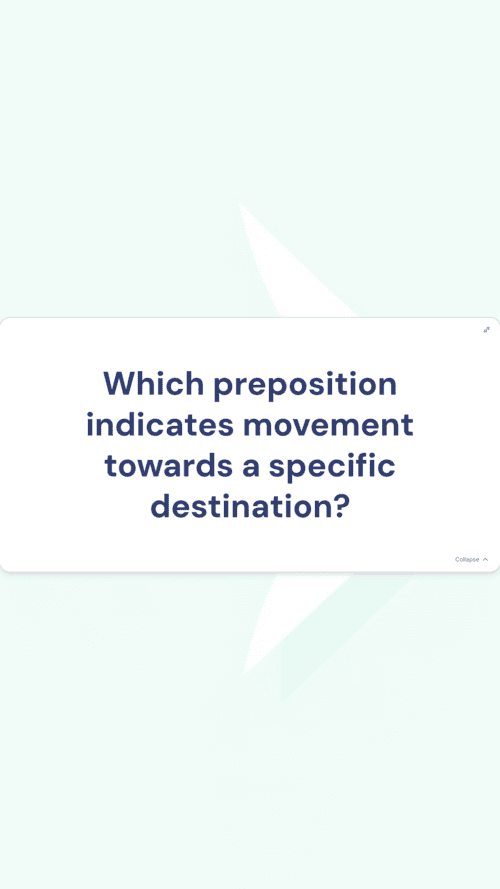 Which preposition indicates movement towards a specific destination?

Collapse